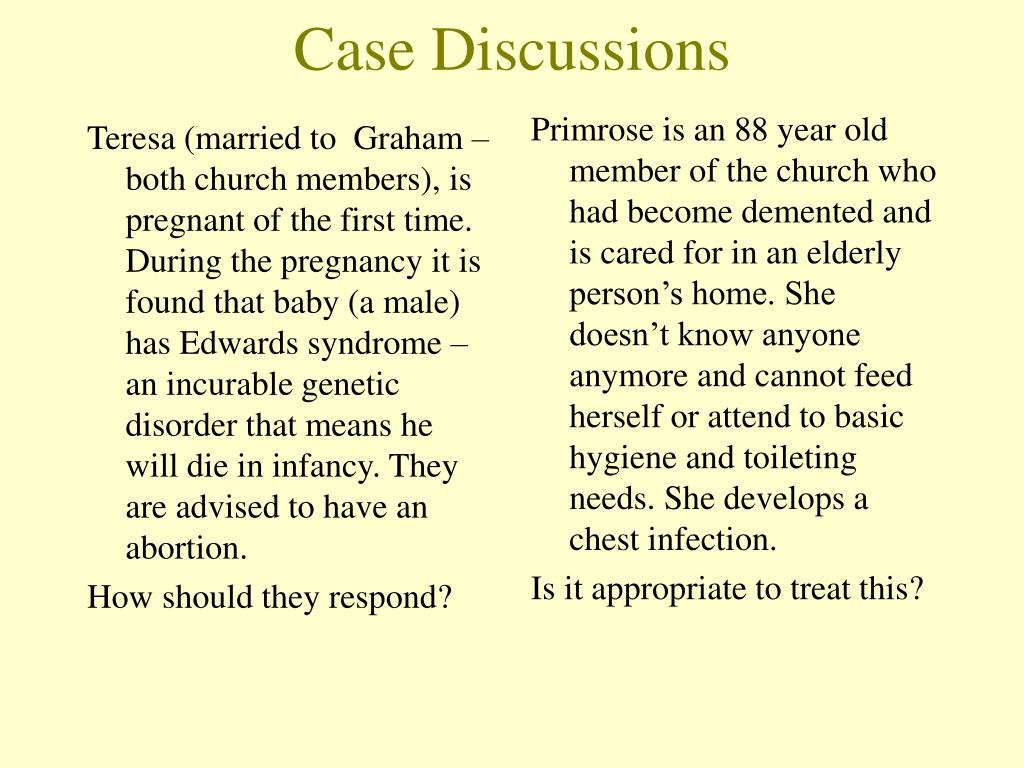 Case Discussions

Teresa (married to  Graham – both church members), is pregnant of the first time. During the pregnancy it is found that baby (a male) has Edwards syndrome – an incurable genetic disorder that means he will die in infancy. They are advised to have an abortion.

How should they respond?

Primrose is an 88 year old member of the church who had become demented and is cared for in an elderly person’s home. She doesn’t know anyone anymore and cannot feed herself or attend to basic hygiene and toileting needs. She develops a chest infection.

Is it appropriate to treat this?